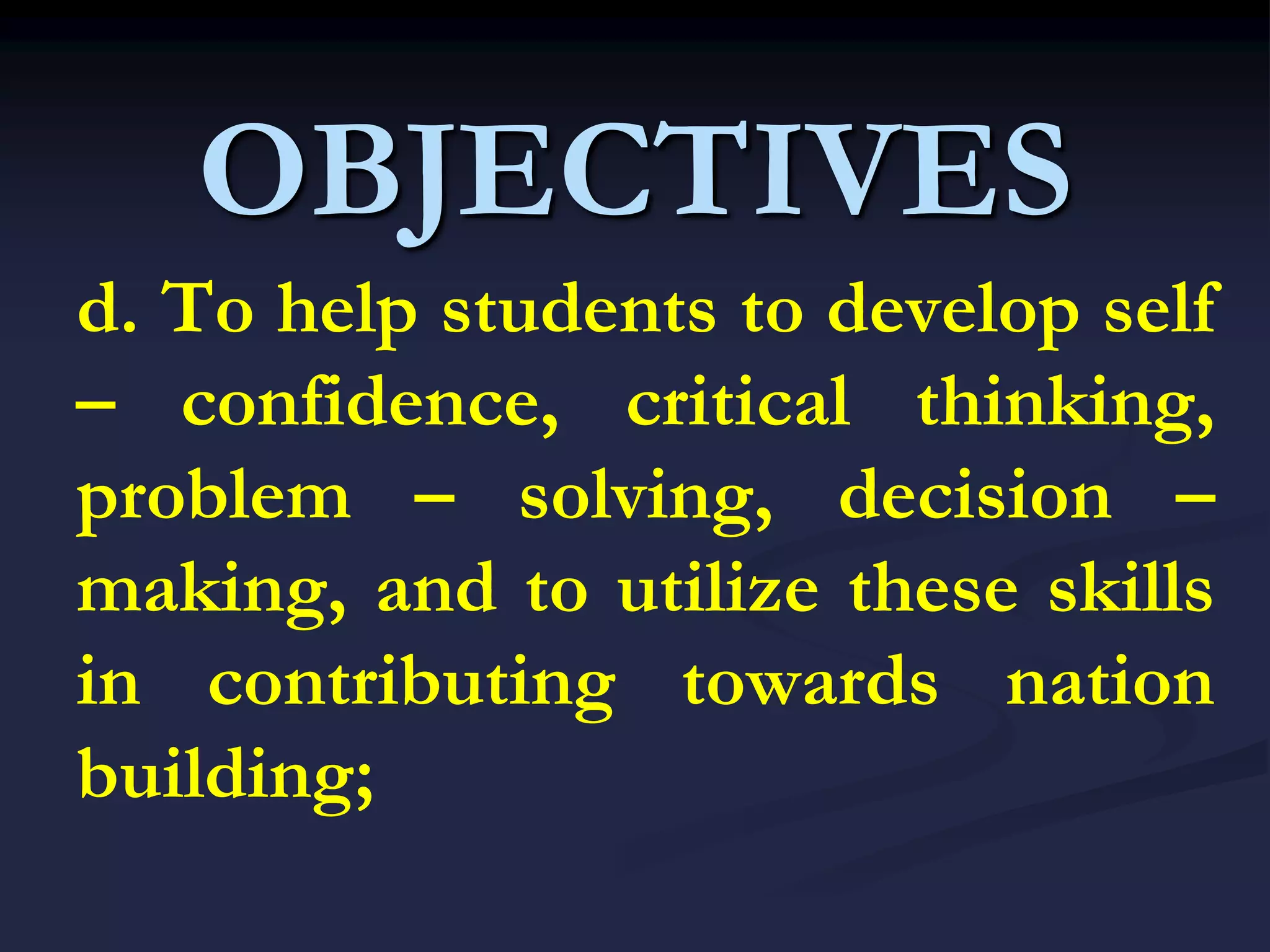 OBJECTIVES

d. To help students to develop self – confidence, critical thinking, problem – solving, decision – making, and to utilize these skills in contributing towards nation building;